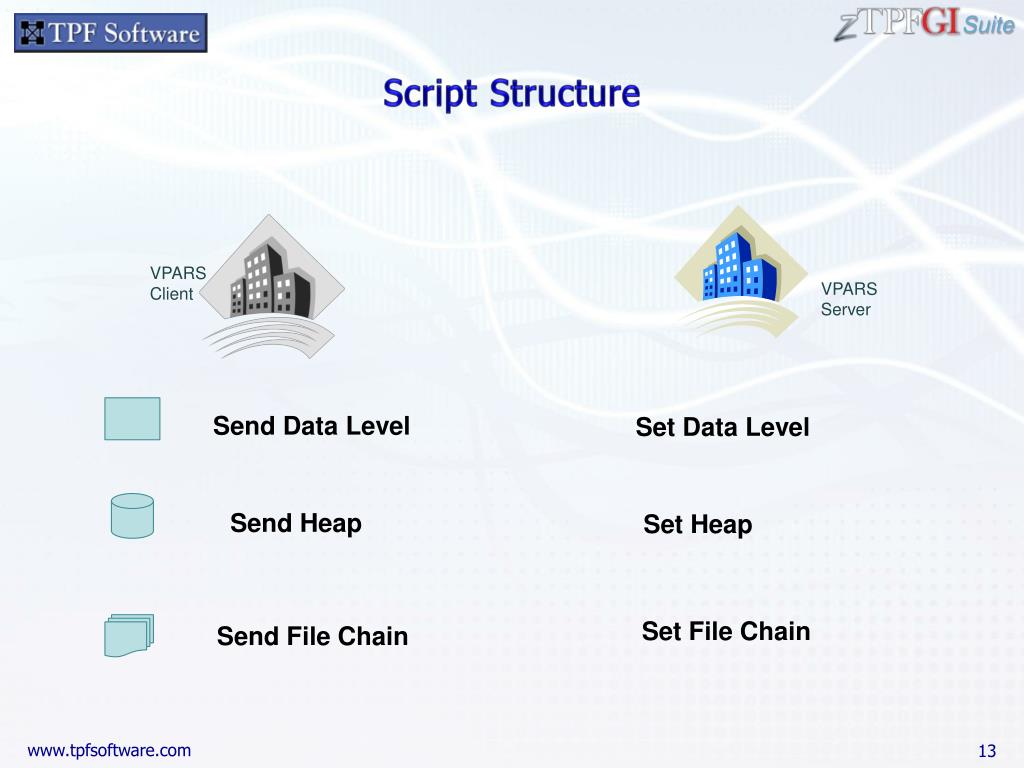 TPF Software

zTPFGI Suite

Script Structure

VPARS Client

VPARS Server

Send Data Level

Set Data Level

Send Heap

Set Heap

Send File Chain

Set File Chain

www.tpfsoftware.com

13